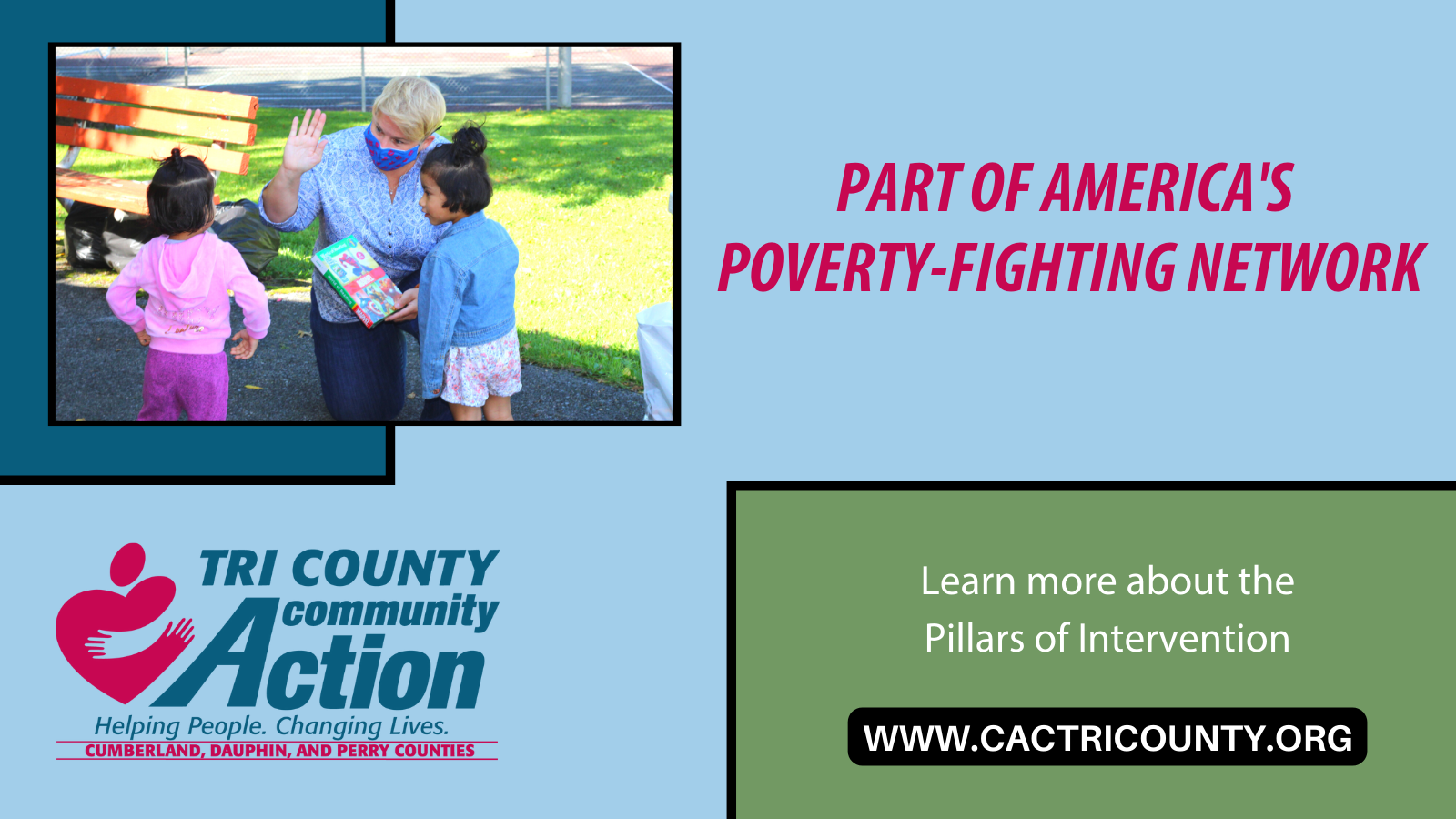 PART OF AMERICA'S POVERTY-FIGHTING NETWORK

TRI COUNTY community Action
Helping People. Changing Lives.
CUMBERLAND, DAUPHIN, AND PERRY COUNTIES

Learn more about the Pillars of Intervention

WWW.CACTRICOUNTY.ORG